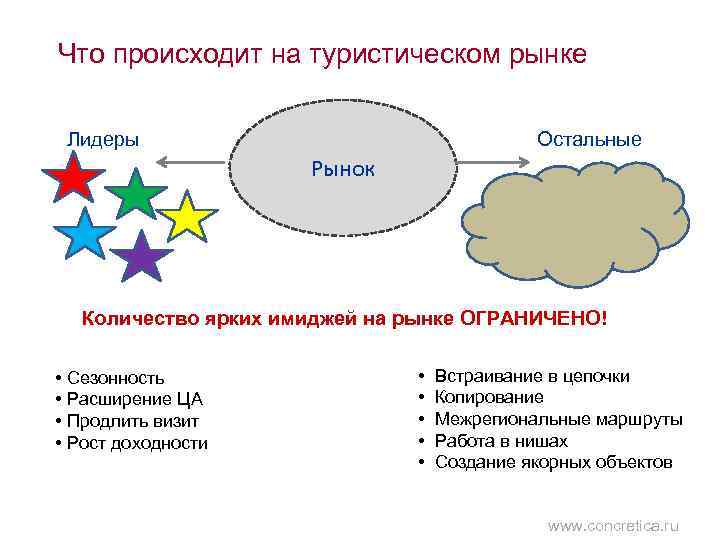 Что происходит на туристическом рынке

Лидеры

Рынок

Остальные

Количество ярких имиджей на рынке ОГРАНИЧЕНО!

• Сезонность
• Расширение ЦА
• Продлить визит
• Рост доходности

• Встраивание в цепочки
• Копирование
• Межрегиональные маршруты
• Работа в нишах
• Создание якорных объектов

www.concretica.ru